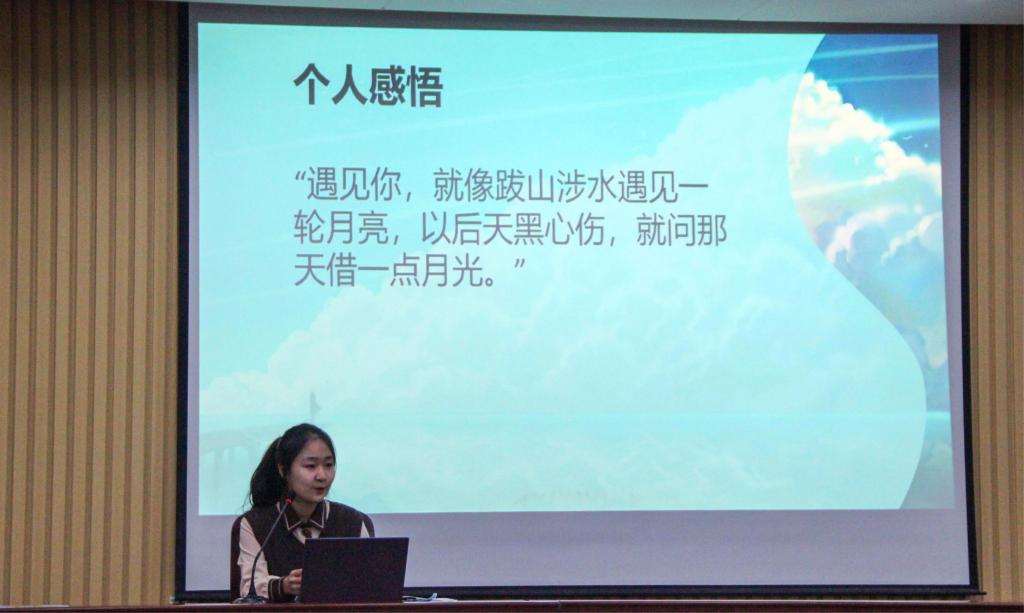 个人感悟

“遇见你，就像跋山涉水遇见一轮月亮，以后天黑心伤，就问那天借一点月光。”